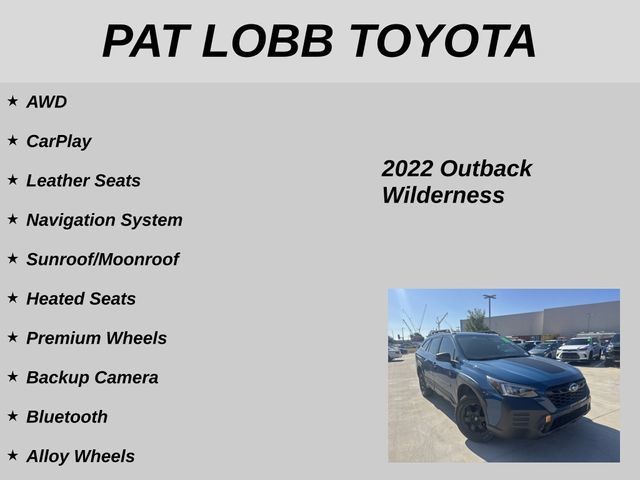 PAT LOBB TOYOTA

★ AWD

★ CarPlay

★ Leather Seats

★ Navigation System

★ Sunroof/Moonroof

★ Heated Seats

★ Premium Wheels

★ Backup Camera

★ Bluetooth

★ Alloy Wheels

2022 Outback Wilderness